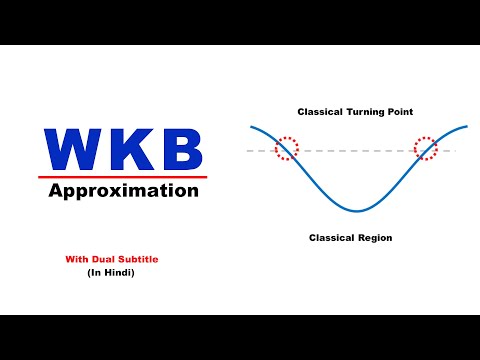 WKB
Approximation

With Dual Subtitle
(In Hindi)

Classical Turning Point

Classical Region